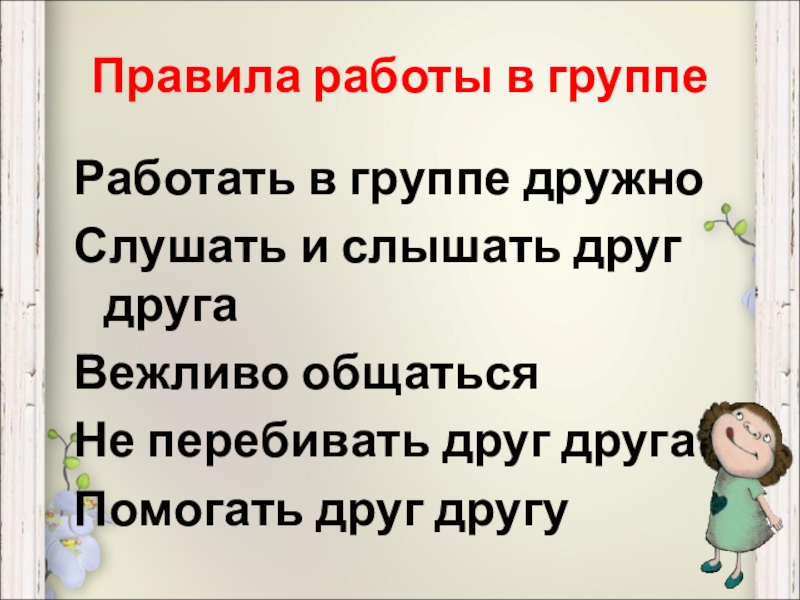 Правила работы в группе

Работать в группе дружно

Слушать и слышать друг друга

Вежливо общаться

Не перебивать друг друга

Помогать друг другу